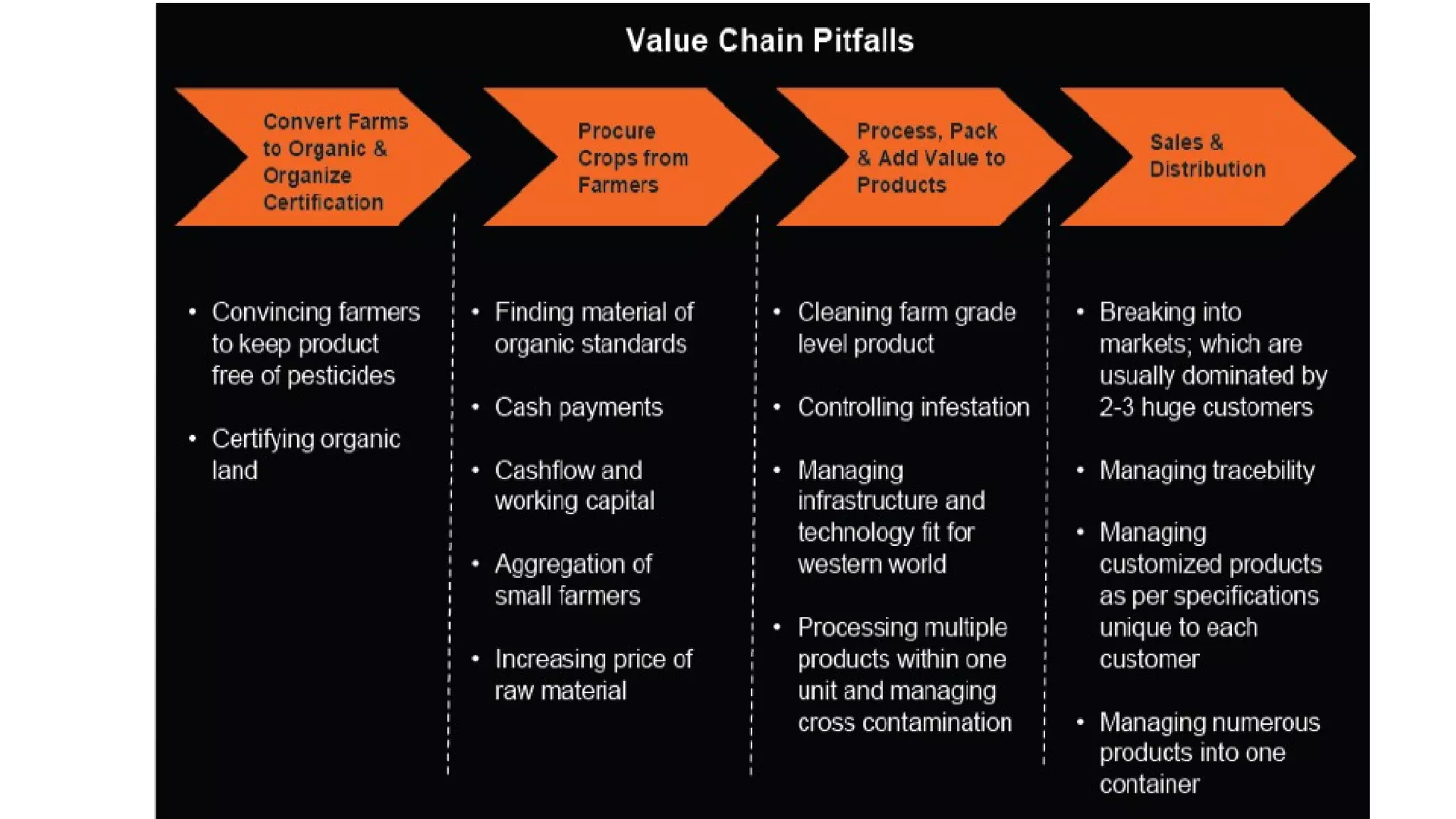 Value Chain Pitfalls

Convert Farms to Organic & Organize Certification

Procure Crops from Farmers

Process, Pack & Add Value to Products

Sales & Distribution

• Convincing farmers to keep product free of pesticides

• Certifying organic land

• Finding material of organic standards

• Cash payments

• Cashflow and working capital

• Aggregation of small farmers

• Increasing price of raw material

• Cleaning farm grade level product

• Controlling infestation

• Managing infrastructure and technology fit for western world

• Processing multiple products within one unit and managing cross contamination

• Breaking into markets; which are usually dominated by 2-3 huge customers

• Managing tracebility

• Managing customized products as per specifications unique to each customer

• Managing numerous products into one container